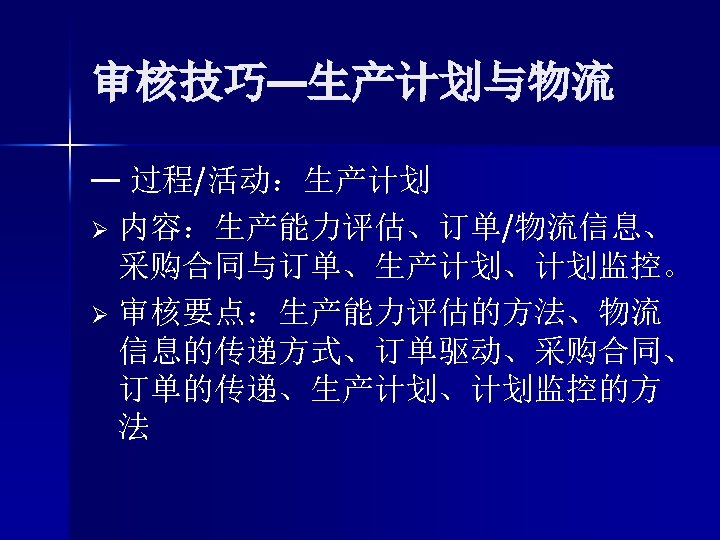 审核技巧—生产计划与物流

— 过程/活动：生产计划

➢ 内容：生产能力评估、订单/物流信息、采购合同与订单、生产计划、计划监控。

➢ 审核要点：生产能力评估的方法、物流信息的传递方式、订单驱动、采购合同、订单的传递、生产计划、计划监控的方法